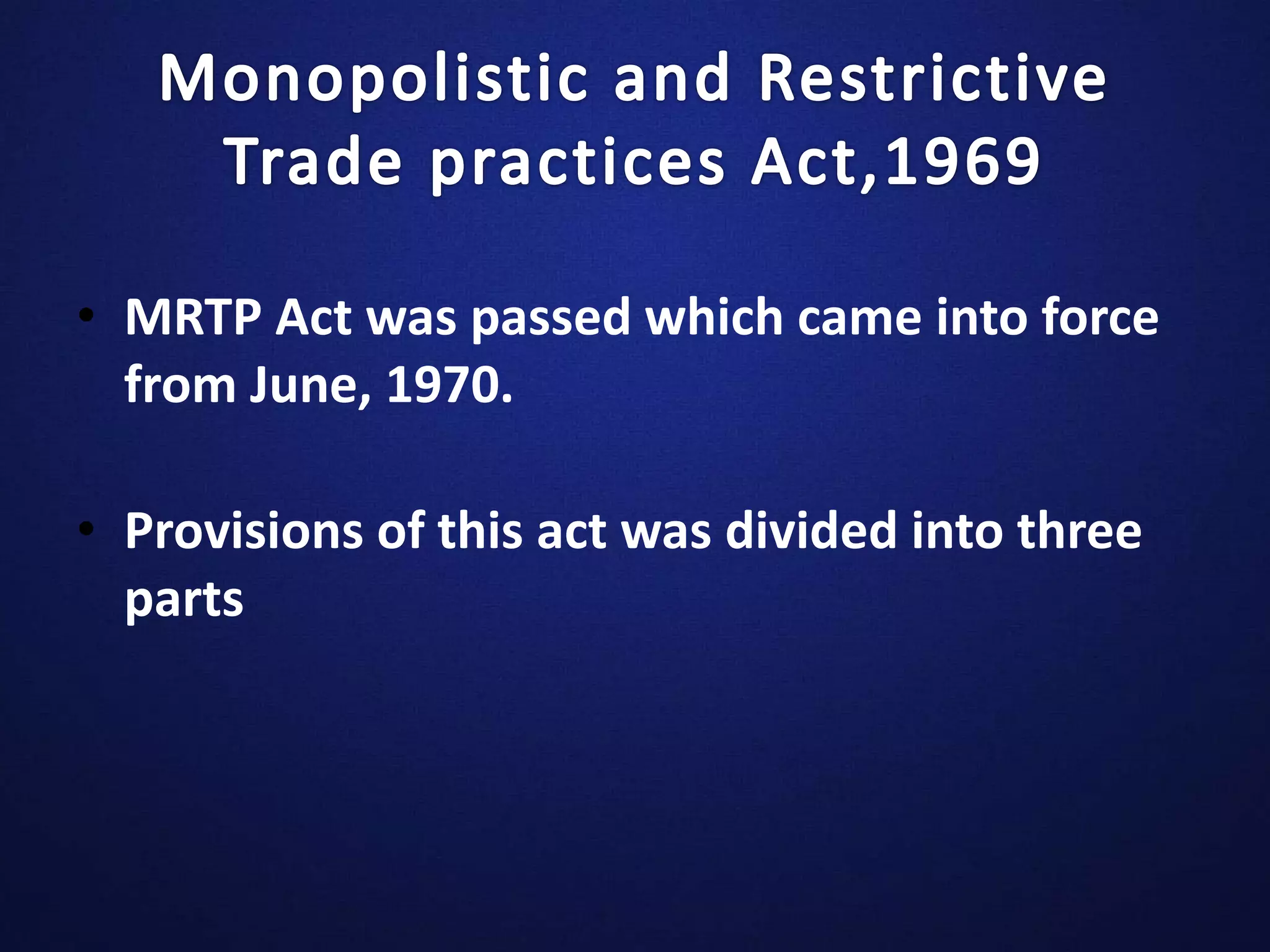 Monopolistic and Restrictive Trade practices Act,1969

• MRTP Act was passed which came into force from June, 1970.

• Provisions of this act was divided into three parts